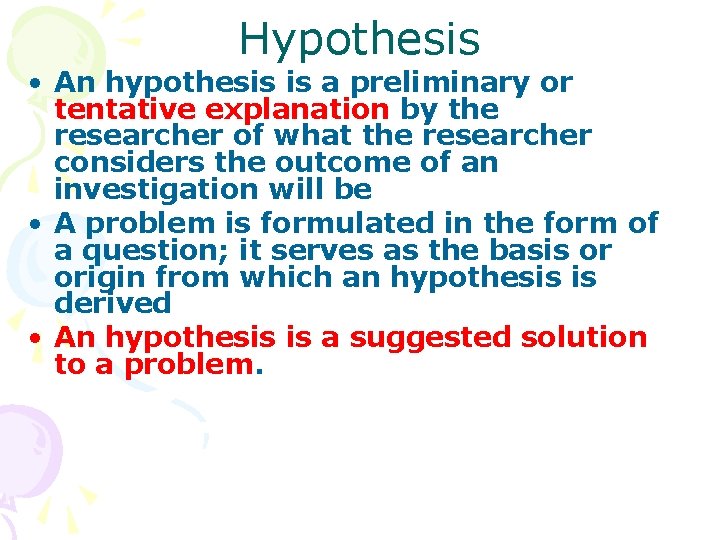 Hypothesis

• An hypothesis is a preliminary or tentative explanation by the researcher of what the researcher considers the outcome of an investigation will be

• A problem is formulated in the form of a question; it serves as the basis or origin from which an hypothesis is derived

• An hypothesis is a suggested solution to a problem.